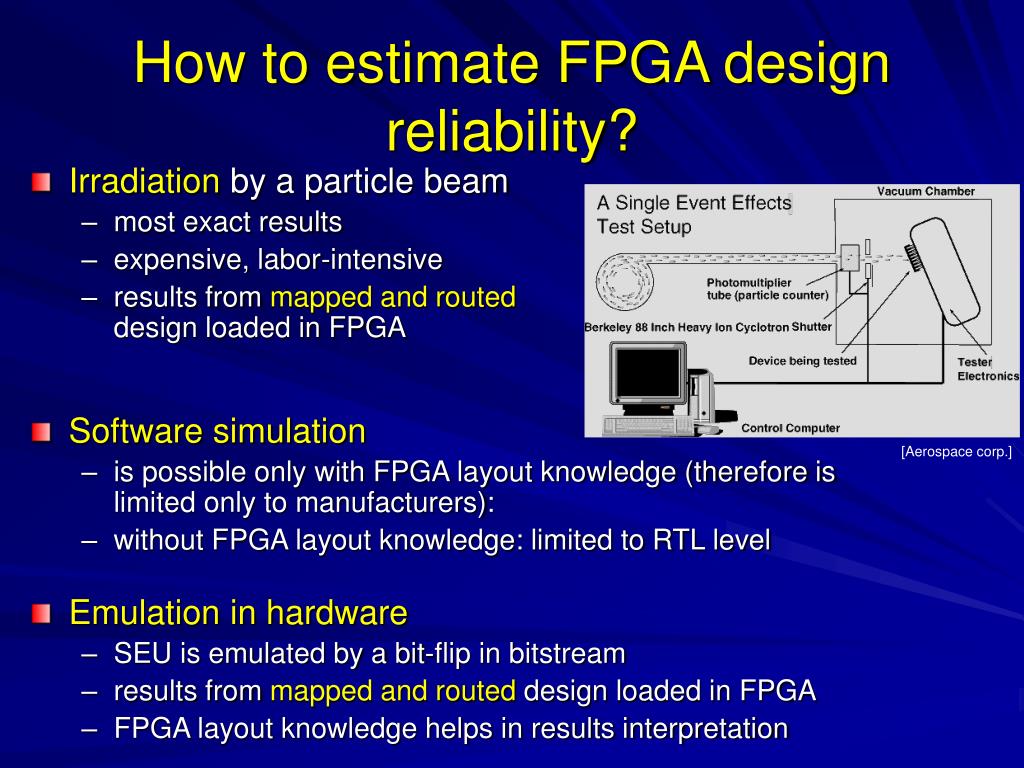 How to estimate FPGA design reliability?

Irradiation by a particle beam
– most exact results
– expensive, labor-intensive
– results from mapped and routed design loaded in FPGA

A Single Event Effects Test Setup
Vacuum Chamber
Photomultiplier tube (particle counter)
Berkeley 88 Inch Heavy Ion Cyclotron
Shutter
Device being tested
Tester Electronics
Control Computer
[Aerospace corp.]

Software simulation
– is possible only with FPGA layout knowledge (therefore is limited only to manufacturers):
– without FPGA layout knowledge: limited to RTL level

Emulation in hardware
– SEU is emulated by a bit-flip in bitstream
– results from mapped and routed design loaded in FPGA
– FPGA layout knowledge helps in results interpretation